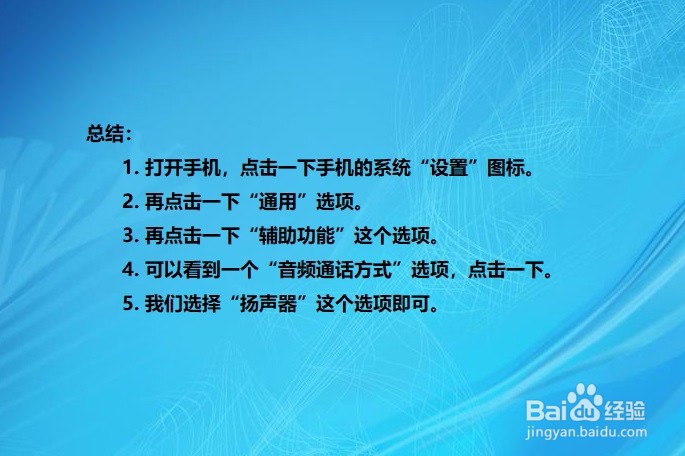 总结：

1. 打开手机，点击一下手机的系统“设置”图标。

2. 再点击一下“通用”选项。

3. 再点击一下“辅助功能”这个选项。

4. 可以看到一个“音频通话方式”选项，点击一下。

5. 我们选择“扬声器”这个选项即可。

Baidu经验
jingyan.baidu.com